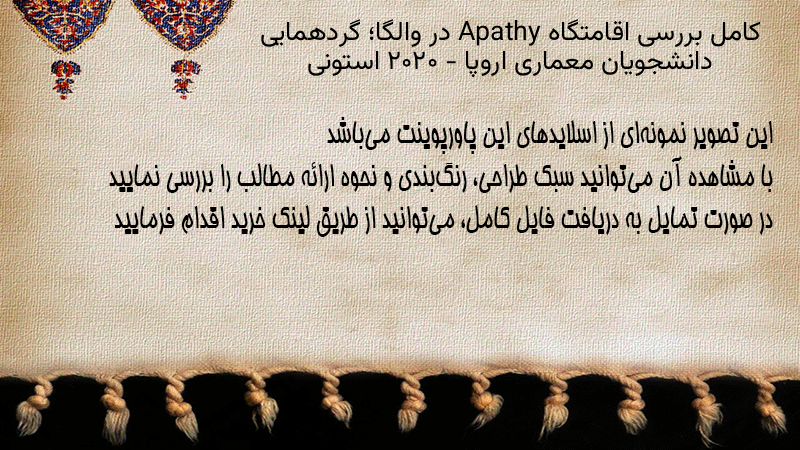 کامل بررسی اقامتگاه Apathy در والگا؛ گردهمایی دانشجویان معماری اروپا - ۲۰۲۰ استونی

این تصویر نمونه‌ای از اسلایدهای این پاورپوینت می‌باشد
با مشاهده آن می‌توانید سبک طراحی، رنگ‌بندی و نحوه ارائه مطالب را بررسی نمایید
در صورت تمایل به دریافت فایل کامل، می‌توانید از طریق لینک خرید اقدام فرمایید